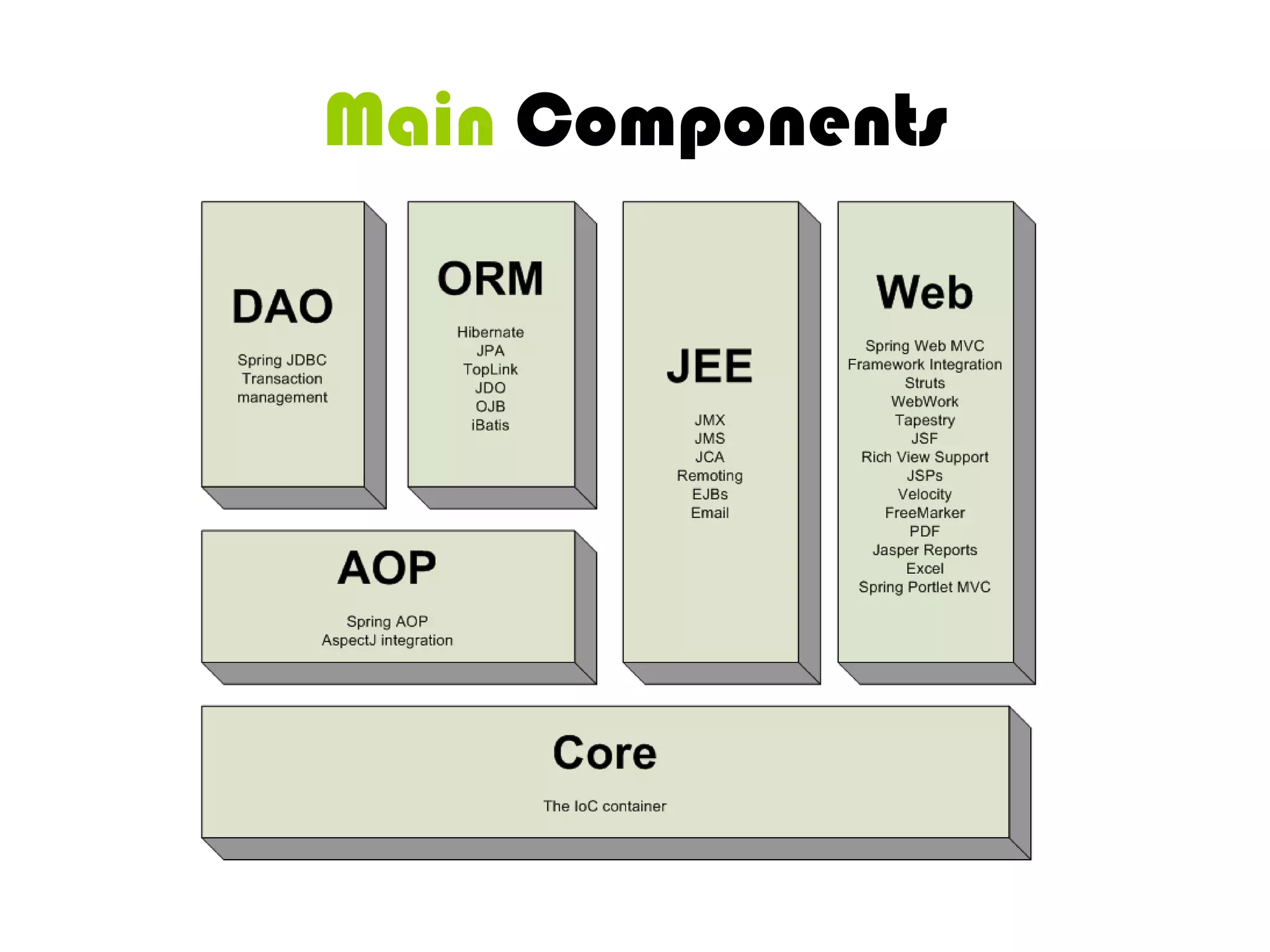 Main Components

DAO

Spring JDBC
Transaction management

ORM

Hibernate
JPA
TopLink
JDO
OJB
iBatis

JEE

JMX
JMS
JCA
Remoting
EJBs
Email

Web

Spring Web MVC
Framework Integration
Struts
WebWork
Tapestry
JSF
Rich View Support
JSPs
Velocity
FreeMarker
PDF
Jasper Reports
Excel
Spring Portlet MVC

AOP

Spring AOP
AspectJ integration

Core

The IoC container